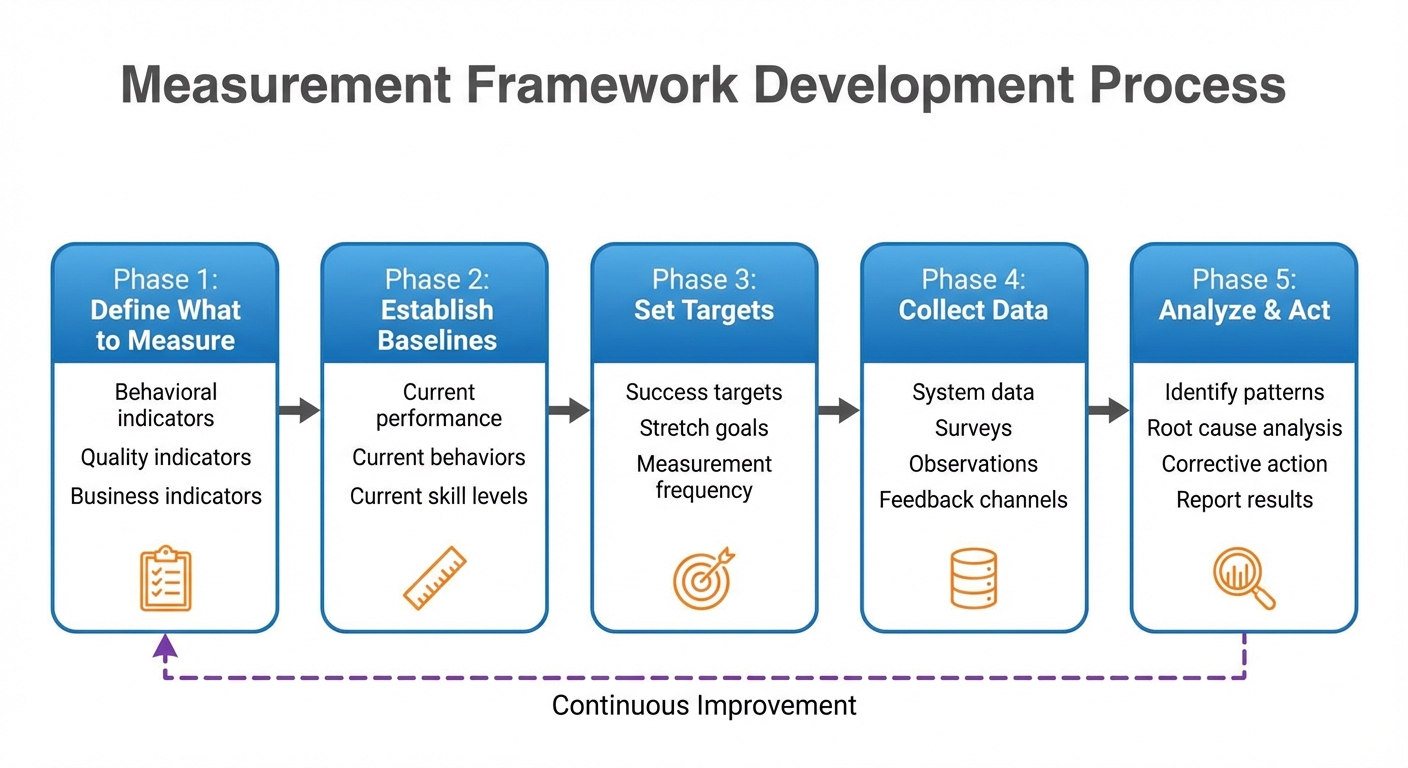 Measurement Framework Development Process

Phase 1:
Define What to Measure

Behavioral indicators
Quality indicators
Business indicators

Phase 2:
Establish Baselines

Current performance
Current behaviors
Current skill levels

Phase 3:
Set Targets

Success targets
Stretch goals
Measurement frequency

Phase 4:
Collect Data

System data
Surveys
Observations
Feedback channels

Phase 5:
Analyze & Act

Identify patterns
Root cause analysis
Corrective action
Report results

Continuous Improvement